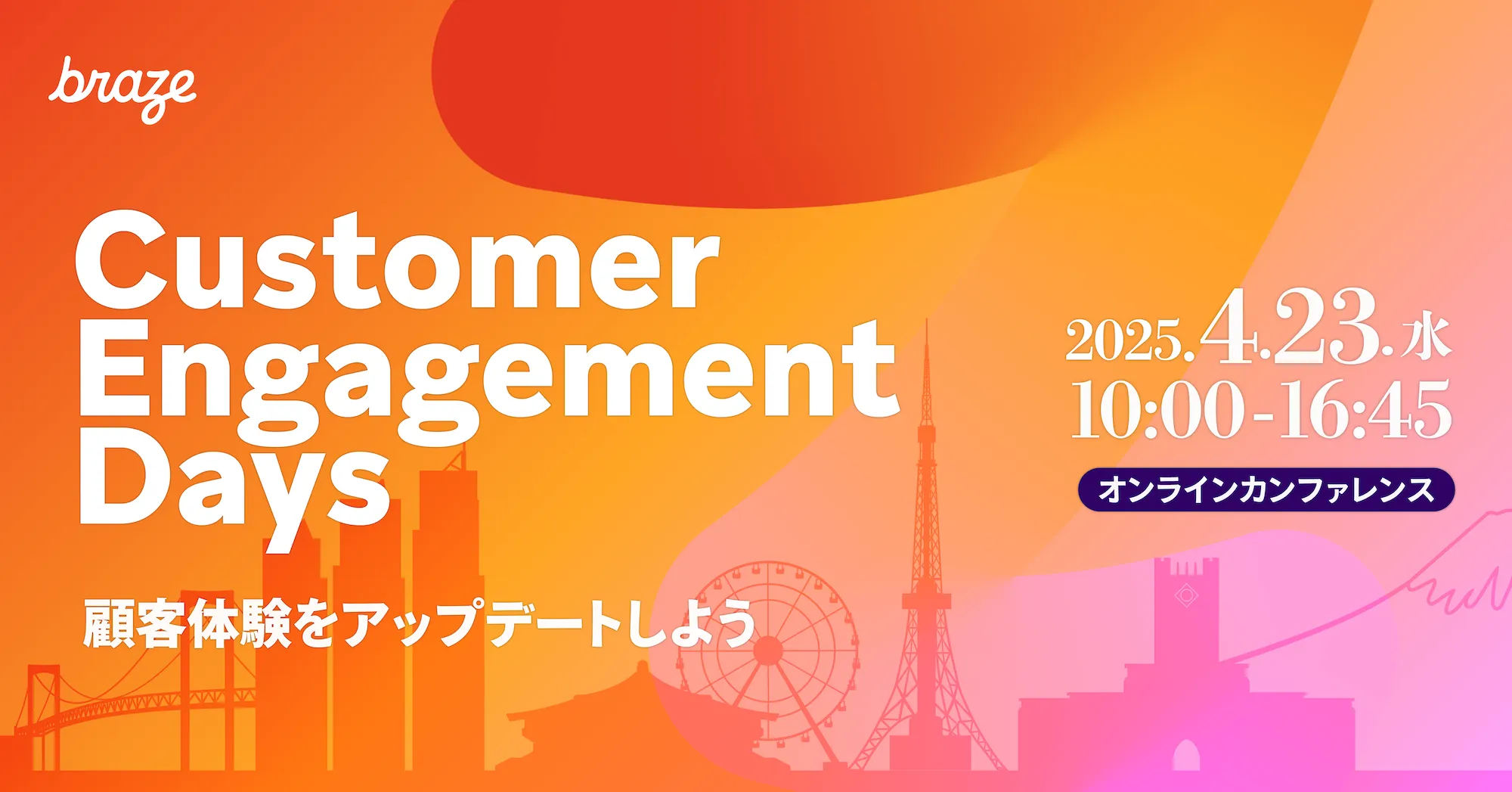 braze

Customer Engagement Days

顧客体験をアップデートしよう

2025.4.23.水
10:00-16:45

オンラインカンファレンス